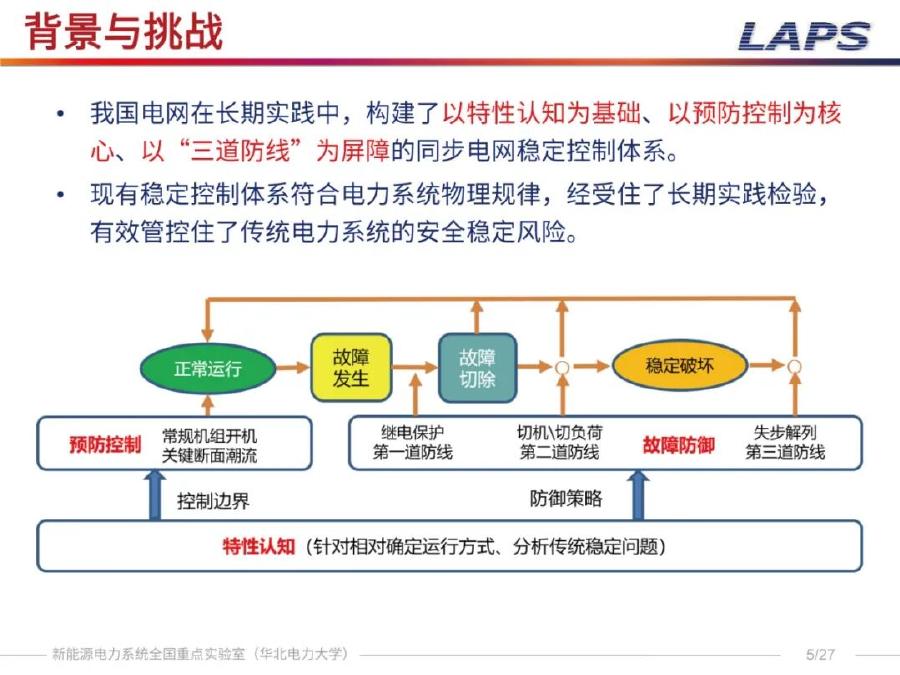 背景与挑战

LAPS

• 我国电网在长期实践中，构建了以特性认知为基础、以预防控制为核心、以“三道防线”为屏障的同步电网稳定控制体系。

• 现有稳定控制体系符合电力系统物理规律，经受住了长期实践检验，有效管控住了传统电力系统的安全稳定风险。

正常运行

故障发生

故障切除

稳定破坏

预防控制

常规机组开机
关键断面潮流

继电保护
第一道防线

切机\切负荷
第二道防线

故障防御

失步解列
第三道防线

控制边界

防御策略

特性认知（针对相对确定运行方式、分析传统稳定问题）

新能源电力系统全国重点实验室（华北电力大学）

5/27